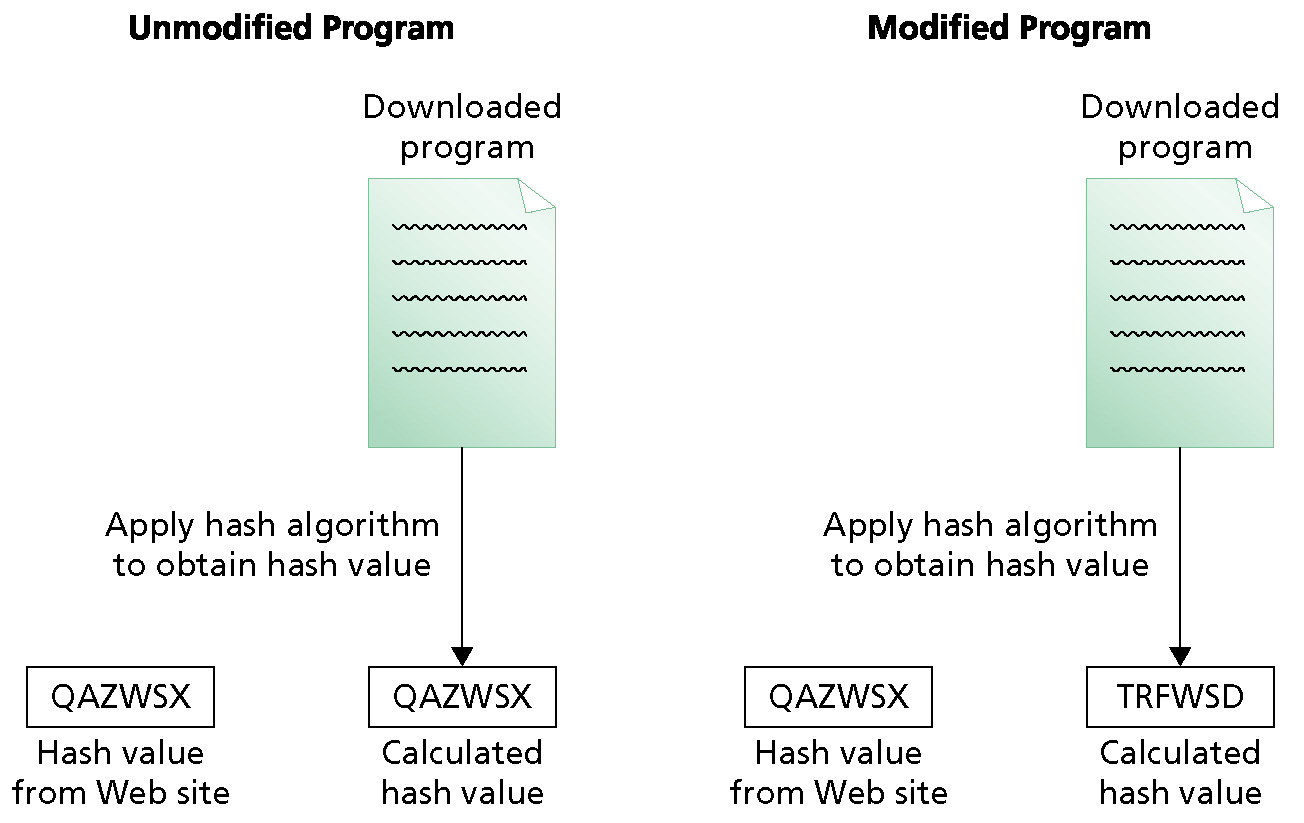 Unmodified Program

Downloaded program

Apply hash algorithm to obtain hash value

QAZWSX
Hash value from Web site

QAZWSX
Calculated hash value

Modified Program

Downloaded program

Apply hash algorithm to obtain hash value

QAZWSX
Hash value from Web site

TRFWSD
Calculated hash value